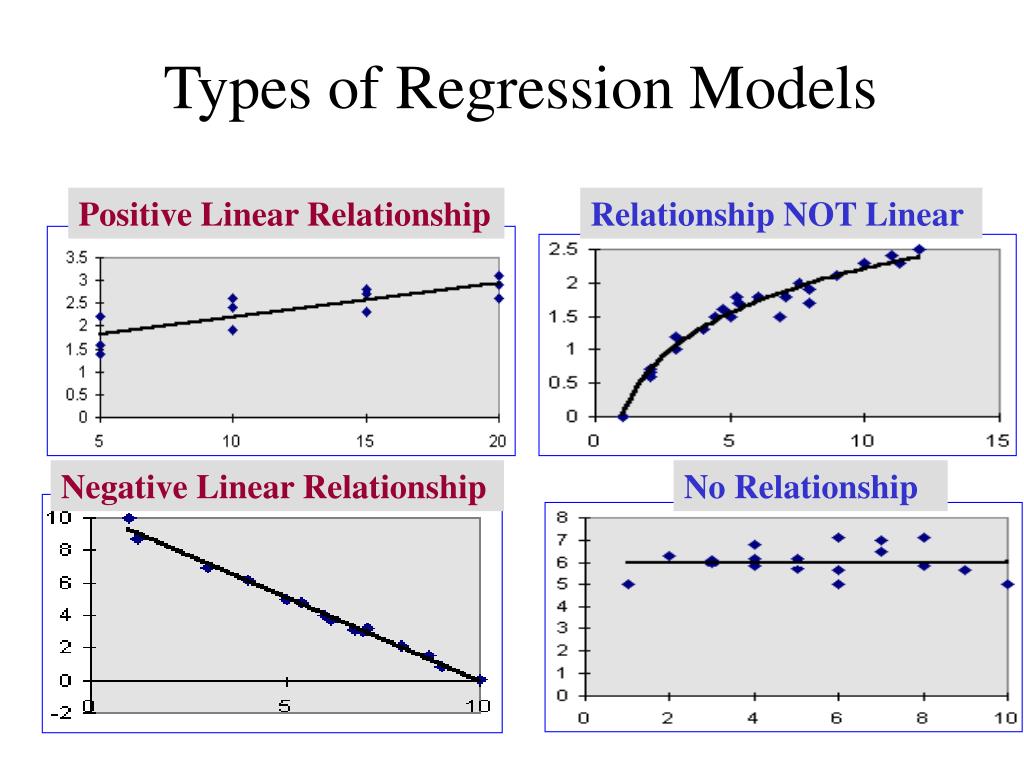 Types of Regression Models

Positive Linear Relationship

3.5
3
2.5
2
1.5
1
0.5
0

5 10 15 20

Relationship NOT Linear

2.5
2
1.5
1
0.5
0

0 5 10 15

Negative Linear Relationship

10
8
6
4
2
0
-2

0 5 10

No Relationship

8
7
6
5
4
3
2
1
0

0 2 4 6 8 10